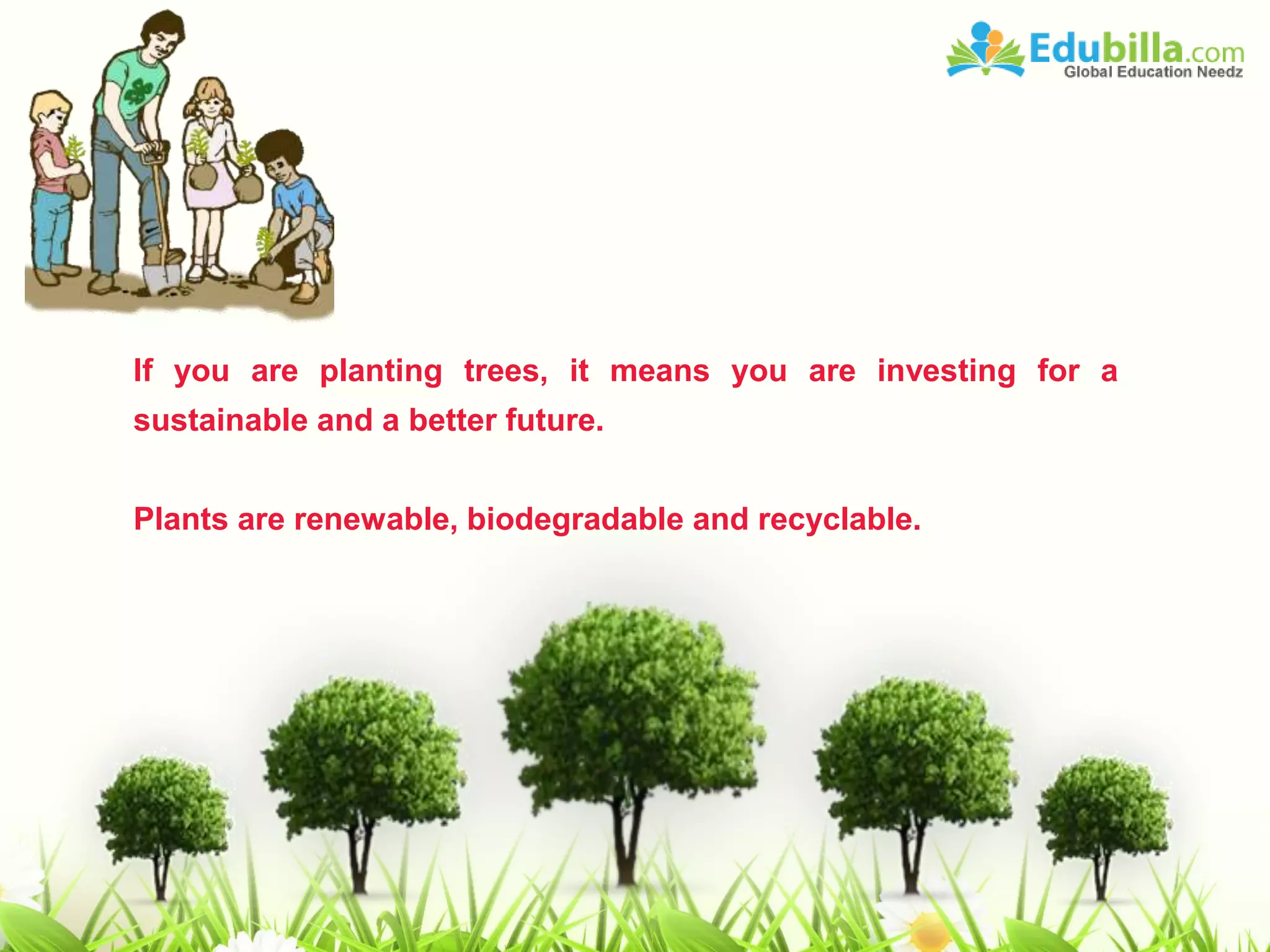 Edubilla.com
Global Education Needz

If you are planting trees, it means you are investing for a sustainable and a better future.

Plants are renewable, biodegradable and recyclable.